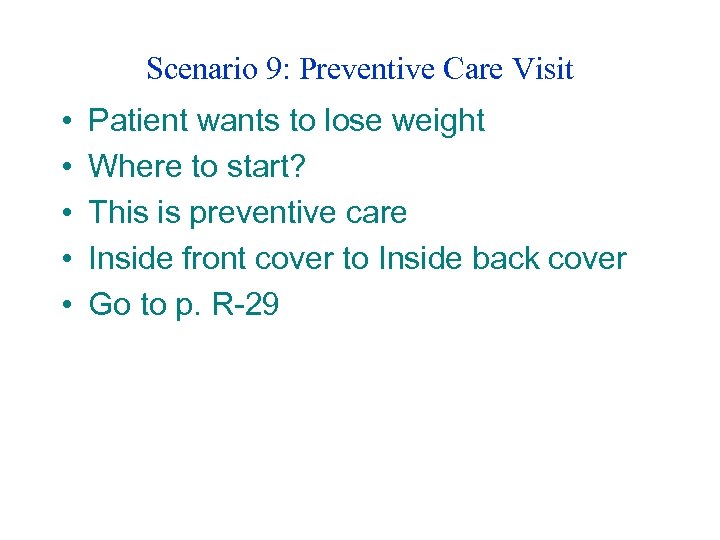 Scenario 9: Preventive Care Visit

• Patient wants to lose weight
• Where to start?
• This is preventive care
• Inside front cover to Inside back cover
• Go to p. R-29